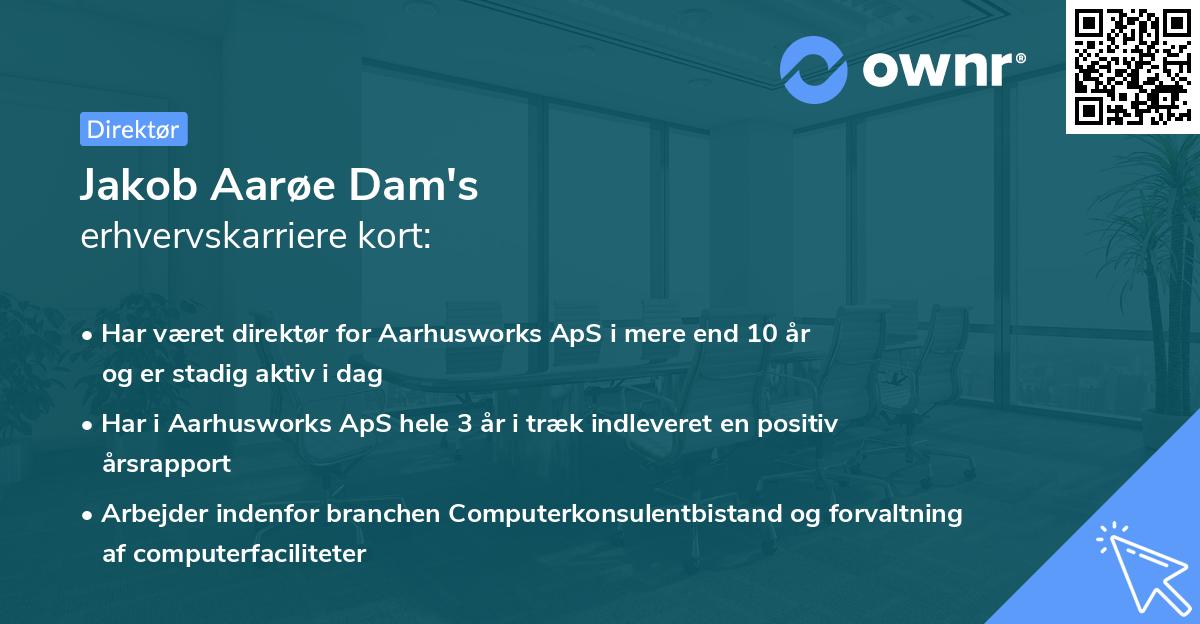 ownr®

Direktør

Jakob Aarøe Dam's
erhvervskarriere kort:

• Har været direktør for Aarhusworks ApS i mere end 10 år og er stadig aktiv i dag
• Har i Aarhusworks ApS hele 3 år i træk indleveret en positiv årsrapport
• Arbejder indenfor branchen Computerkonsulentbistand og forvaltning af computerfaciliteter